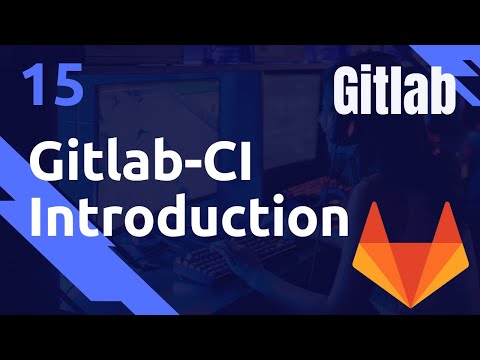 15

Gitlab

Gitlab-CI
Introduction